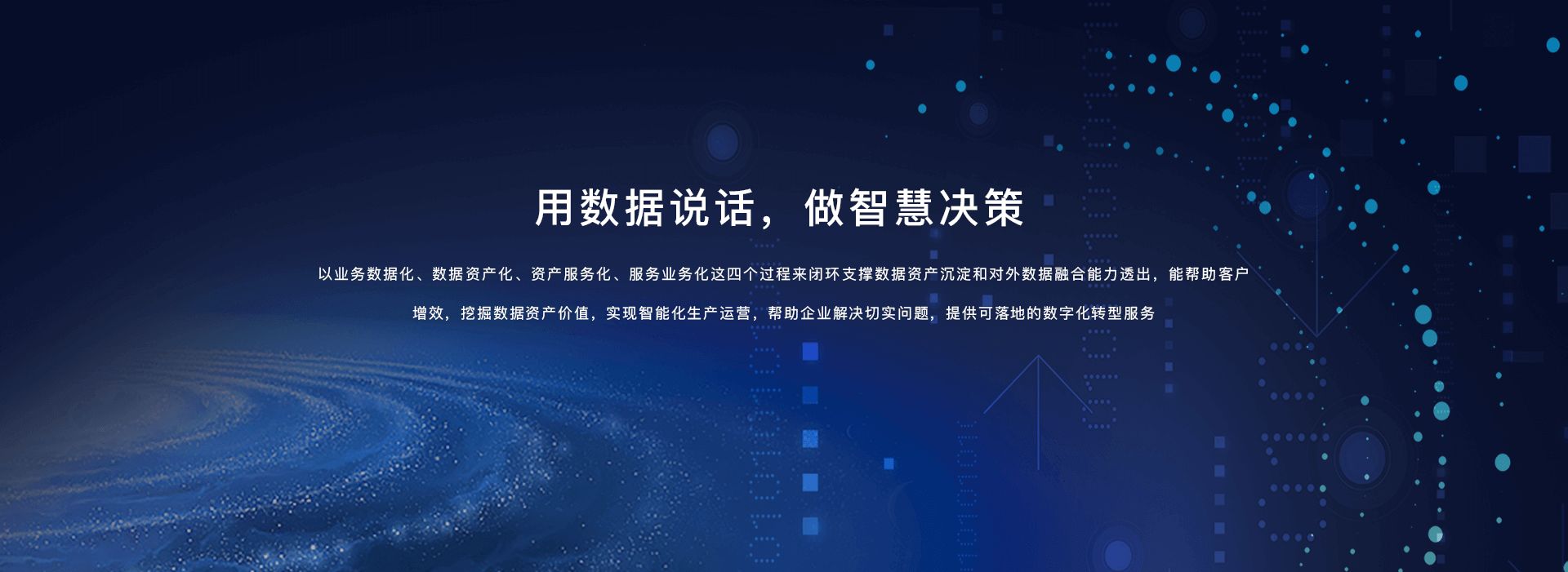 用数据说话，做智慧决策

以业务数据化、数据资产化、资产服务化、服务业务化这四个过程来闭环支撑数据资产沉淀和对外数据融合能力透出，能帮助客户增效，挖掘数据资产价值，实现智能化生产运营，帮助企业解决切实问题，提供可落地的数字化转型服务